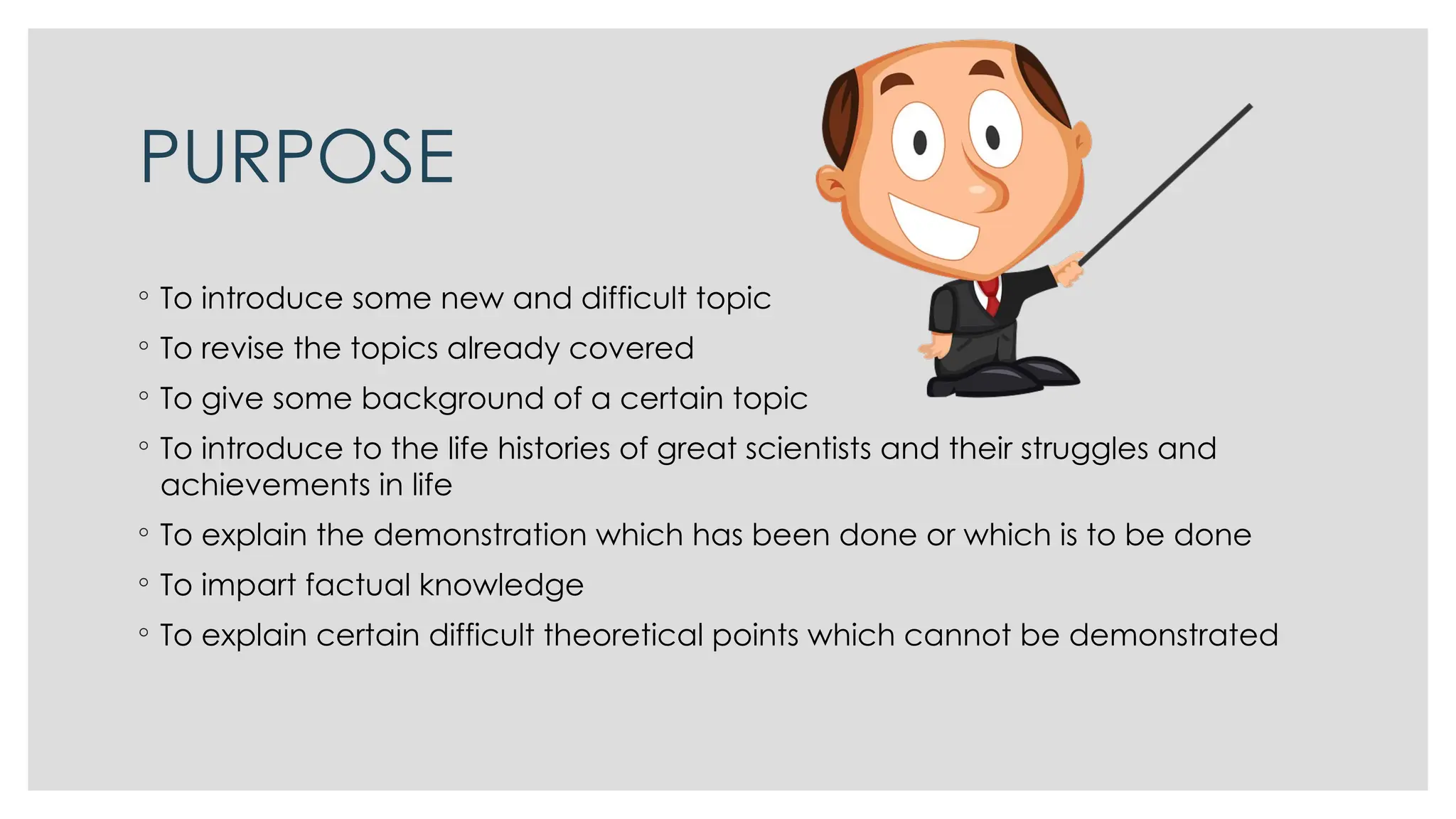 PURPOSE

◦ To introduce some new and difficult topic
◦ To revise the topics already covered
◦ To give some background of a certain topic
◦ To introduce to the life histories of great scientists and their struggles and achievements in life
◦ To explain the demonstration which has been done or which is to be done
◦ To impart factual knowledge
◦ To explain certain difficult theoretical points which cannot be demonstrated